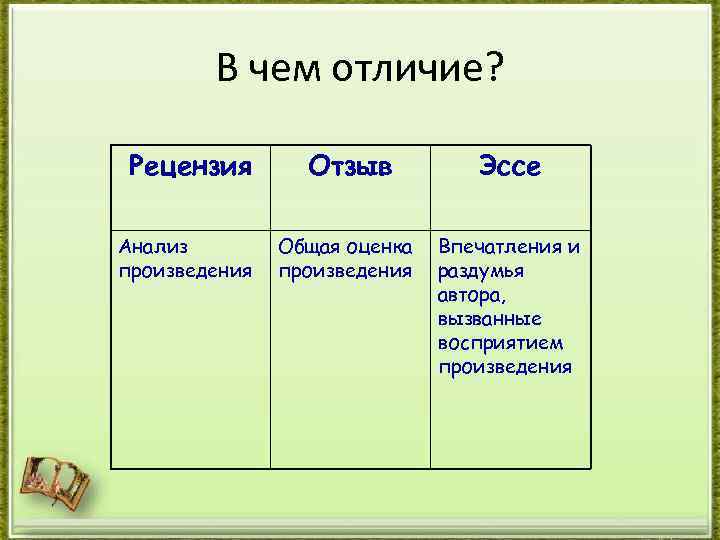 В чем отличие?

| Рецензия | Отзыв | Эссе |
|---|---|---|
| Анализ произведения | Общая оценка произведения | Впечатления и раздумья автора, вызванные восприятием произведения |